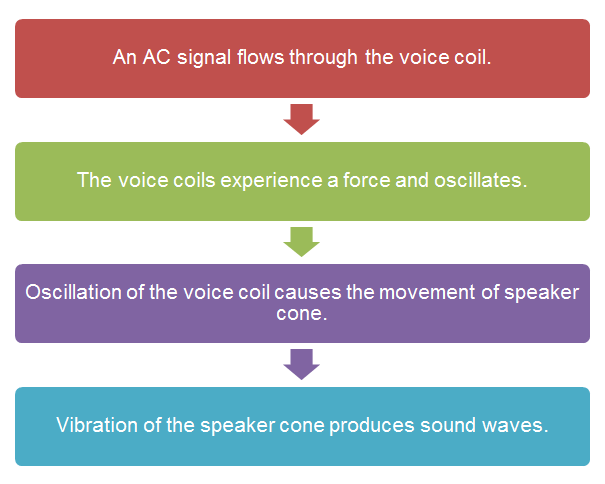 An AC signal flows through the voice coil.

The voice coils experience a force and oscillates.

Oscillation of the voice coil causes the movement of speaker cone.

Vibration of the speaker cone produces sound waves.